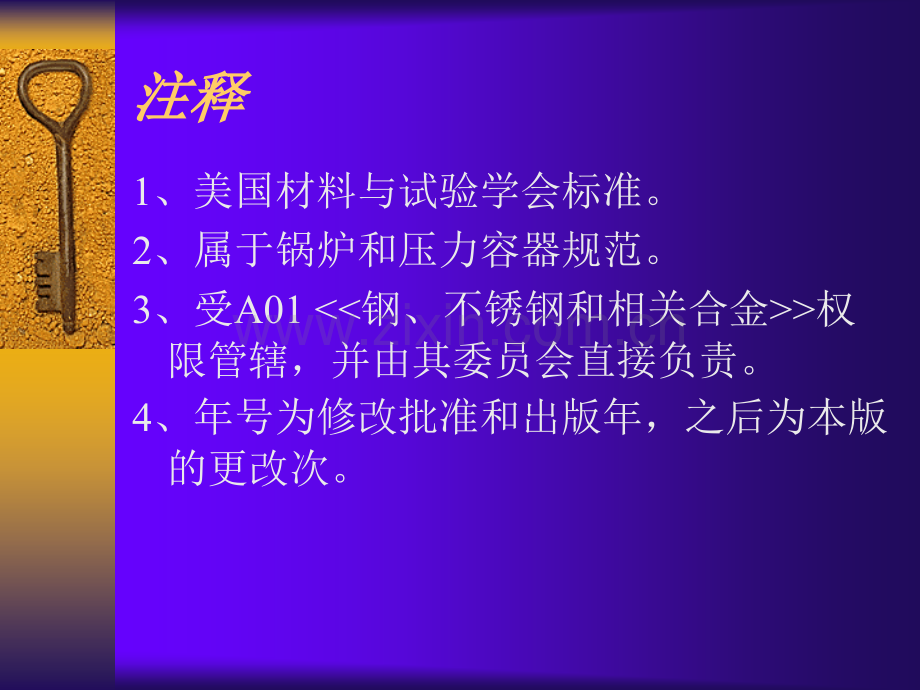 注释

1、美国材料与试验学会标准。

2、属于锅炉和压力容器规范。

3、受A01 <<钢、不锈钢和相关合金>>权限管辖，并由其委员会直接负责。

4、年号为修改批准和出版年，之后为本版的更改次。

www.zixin.com.cn